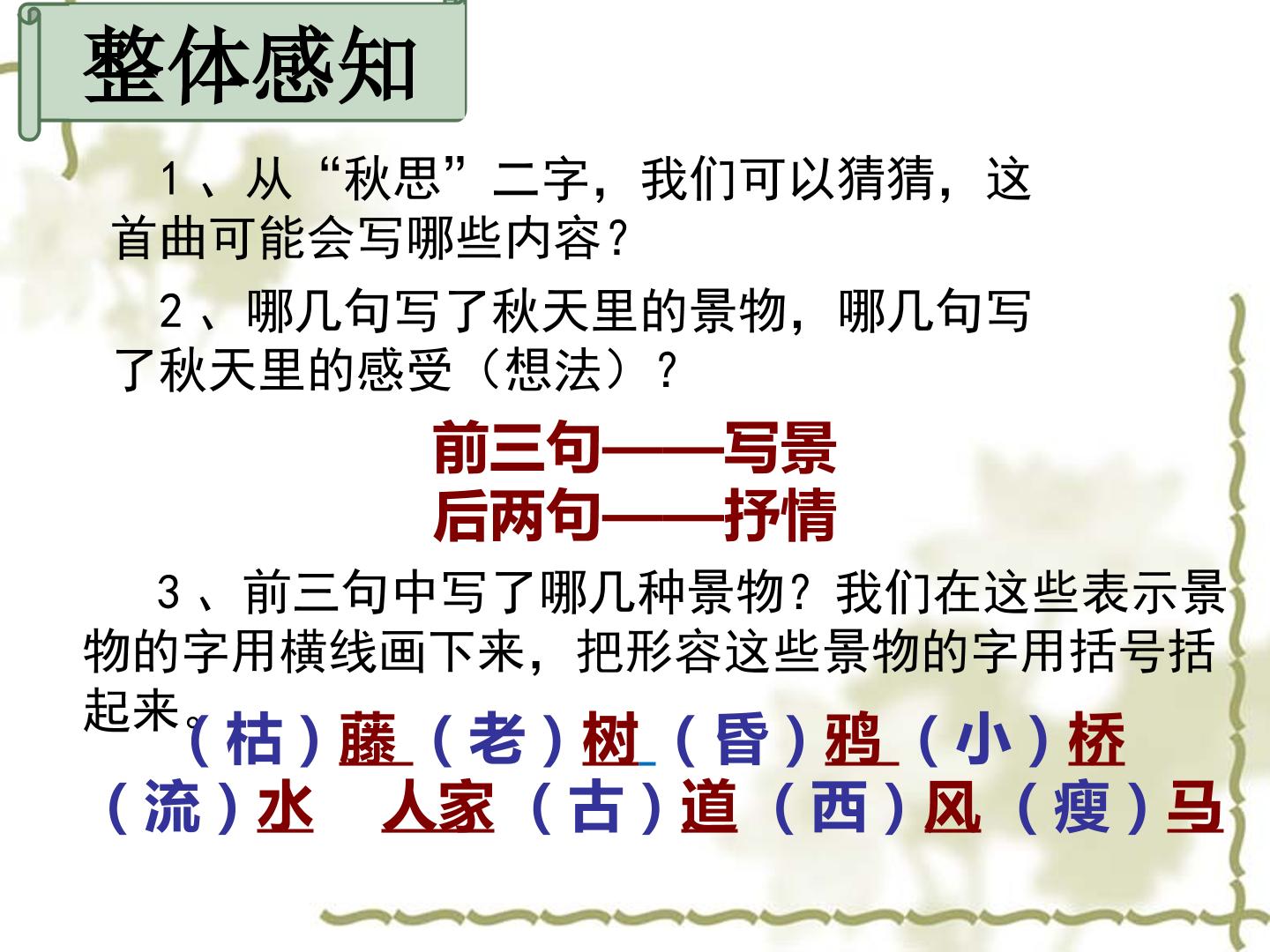 整体感知

1、从“秋思”二字，我们可以猜猜，这首曲可能会写哪些内容？

2、哪几句写了秋天里的景物，哪几句写了秋天里的感受（想法）？

前三句——写景
后两句——抒情

3、前三句中写了哪几种景物？我们在这些表示景物的字用横线画下来，把形容这些景物的字用括号括起来。

（枯）藤（老）树（昏）鸦（小）桥
（流）水 人家（古）道（西）风（瘦）马